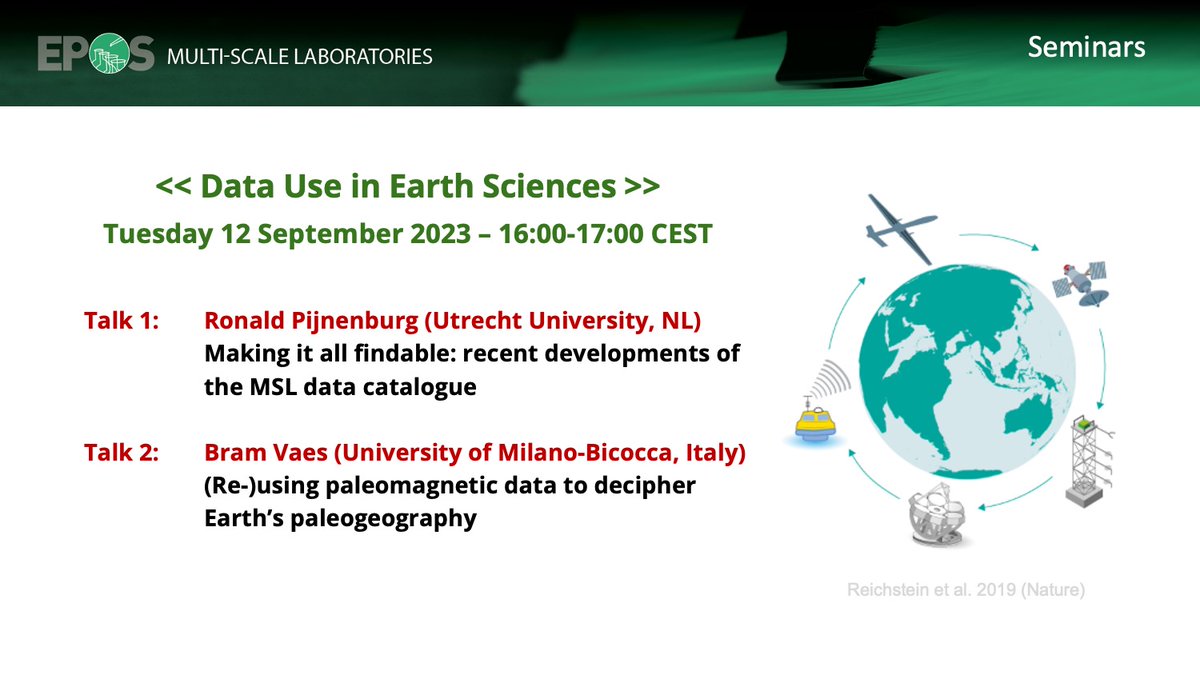 EPOS MULTI-SCALE LABORATORIES

Seminars

<< Data Use in Earth Sciences >>
Tuesday 12 September 2023 – 16:00-17:00 CEST

Talk 1: Ronald Pijnenburg (Utrecht University, NL)
Making it all findable: recent developments of the MSL data catalogue

Talk 2: Bram Vaes (University of Milano-Bicocca, Italy)
(Re-)using paleomagnetic data to decipher Earth's paleogeography

Reichstein et al. 2019 (Nature)